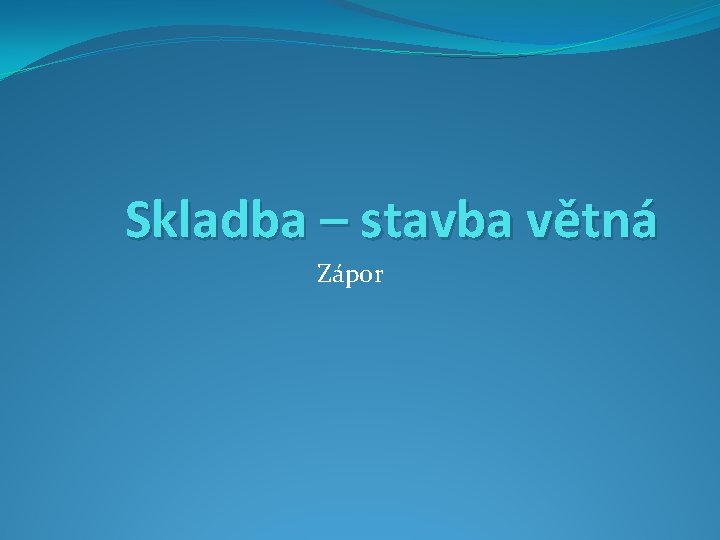 Skladba – stavba větná

Zápor